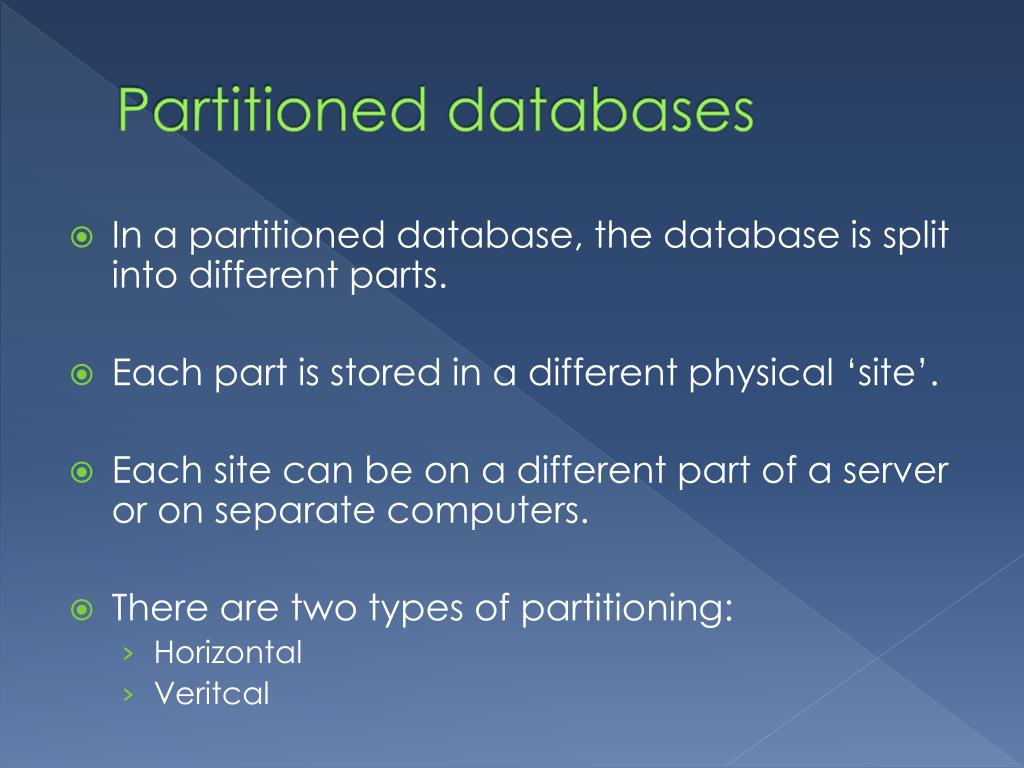 Partitioned databases

In a partitioned database, the database is split into different parts.

Each part is stored in a different physical ‘site’.

Each site can be on a different part of a server or on separate computers.

There are two types of partitioning:
› Horizontal
› Veritcal